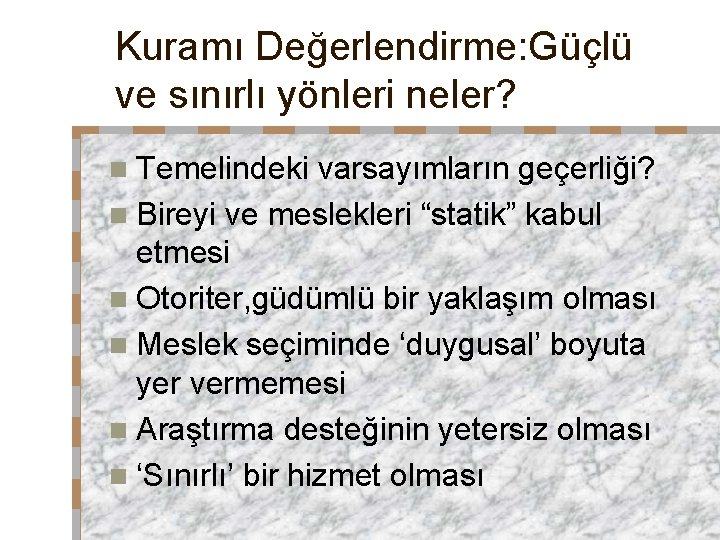 Kuramı Değerlendirme:Güçlü ve sınırlı yönleri neler?

Temelindeki varsayımların geçerliği?
Bireyi ve meslekleri “statik” kabul etmesi
Otoriter,güdümlü bir yaklaşım olması
Meslek seçiminde ‘duygusal’ boyuta yer vermemesi
Araştırma desteğinin yetersiz olması
‘Sınırlı’ bir hizmet olması